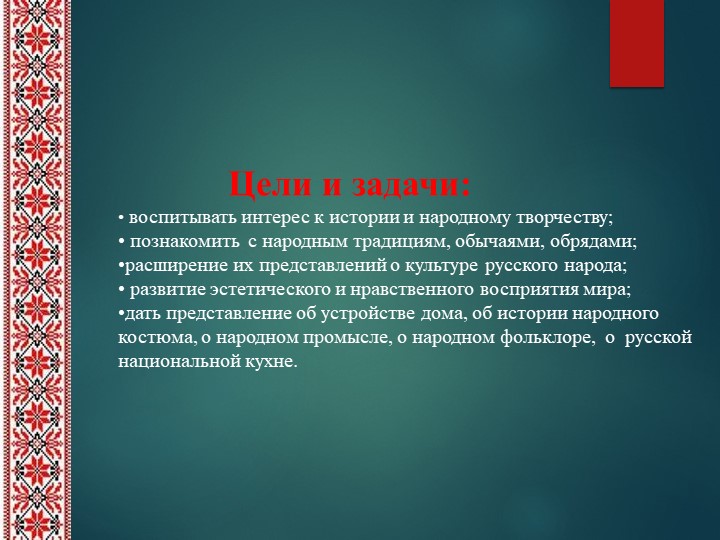 Цели и задачи:

• воспитывать интерес к истории и народному творчеству;
• познакомить с народным традициям, обычаями, обрядами;
•расширение их представлений о культуре русского народа;
• развитие эстетического и нравственного восприятия мира;
•дать представление об устройстве дома, об истории народного костюма, о народном промысле, о народном фольклоре, о русской национальной кухне.